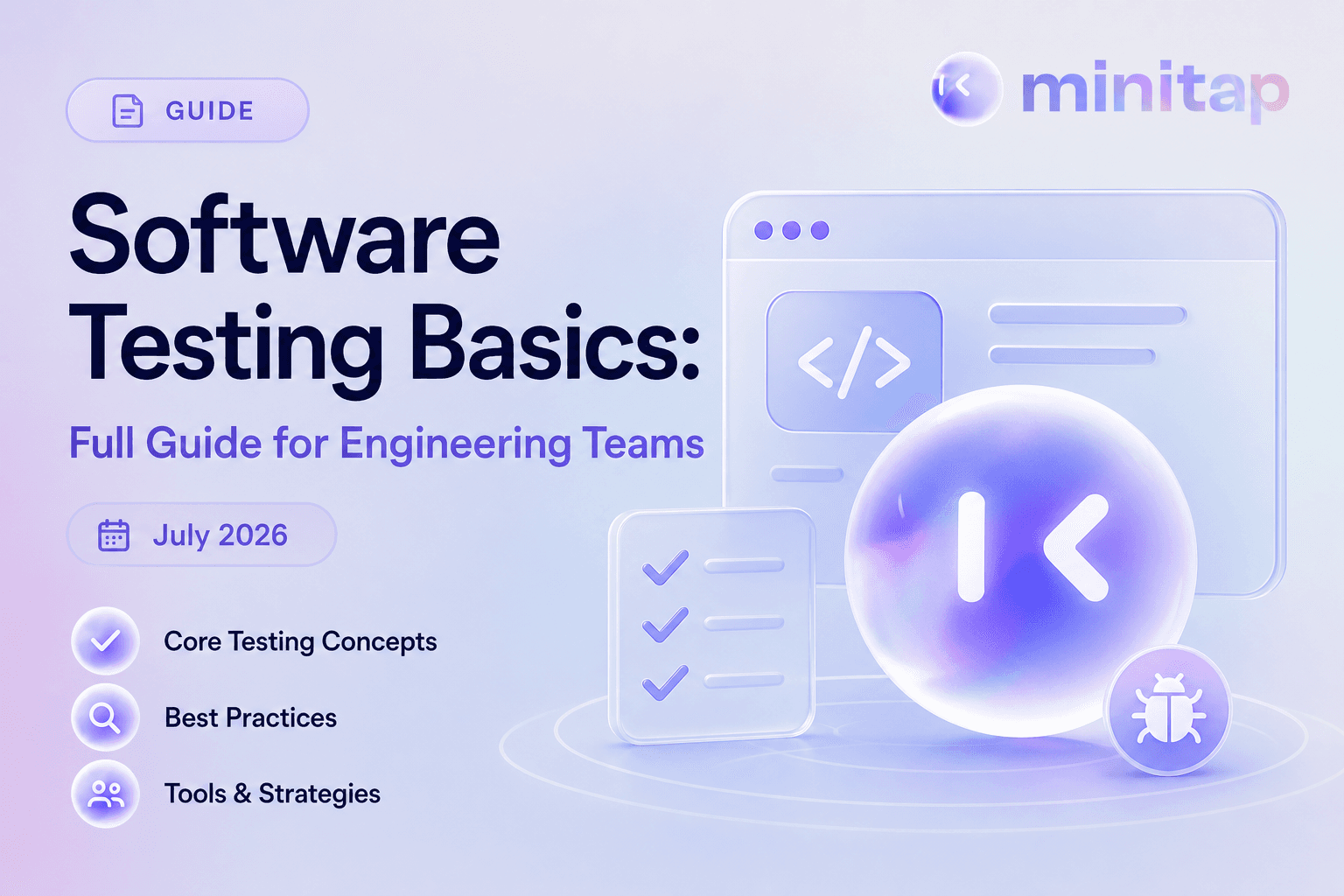 GUIDE

minitap

Software Testing Basics:

Full Guide for Engineering Teams

July 2026

Core Testing Concepts

Best Practices

Tools & Strategies

</>